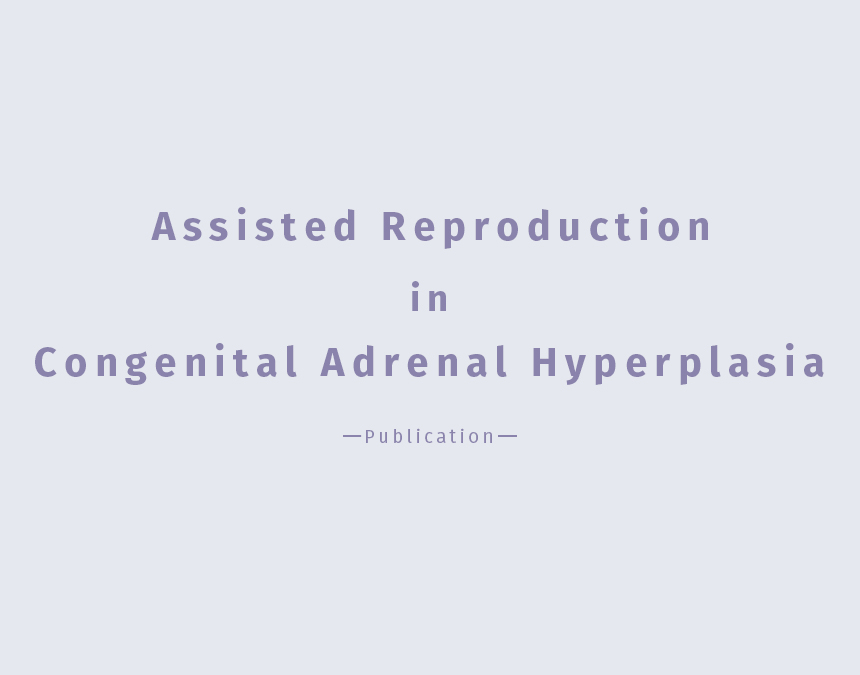 Assisted Reproduction
in
Congenital Adrenal Hyperplasia

—Publication—